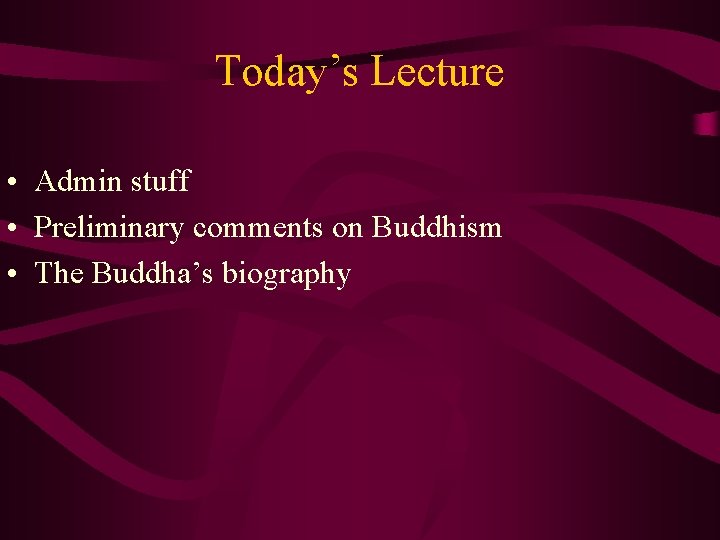 Today’s Lecture

• Admin stuff
• Preliminary comments on Buddhism
• The Buddha’s biography